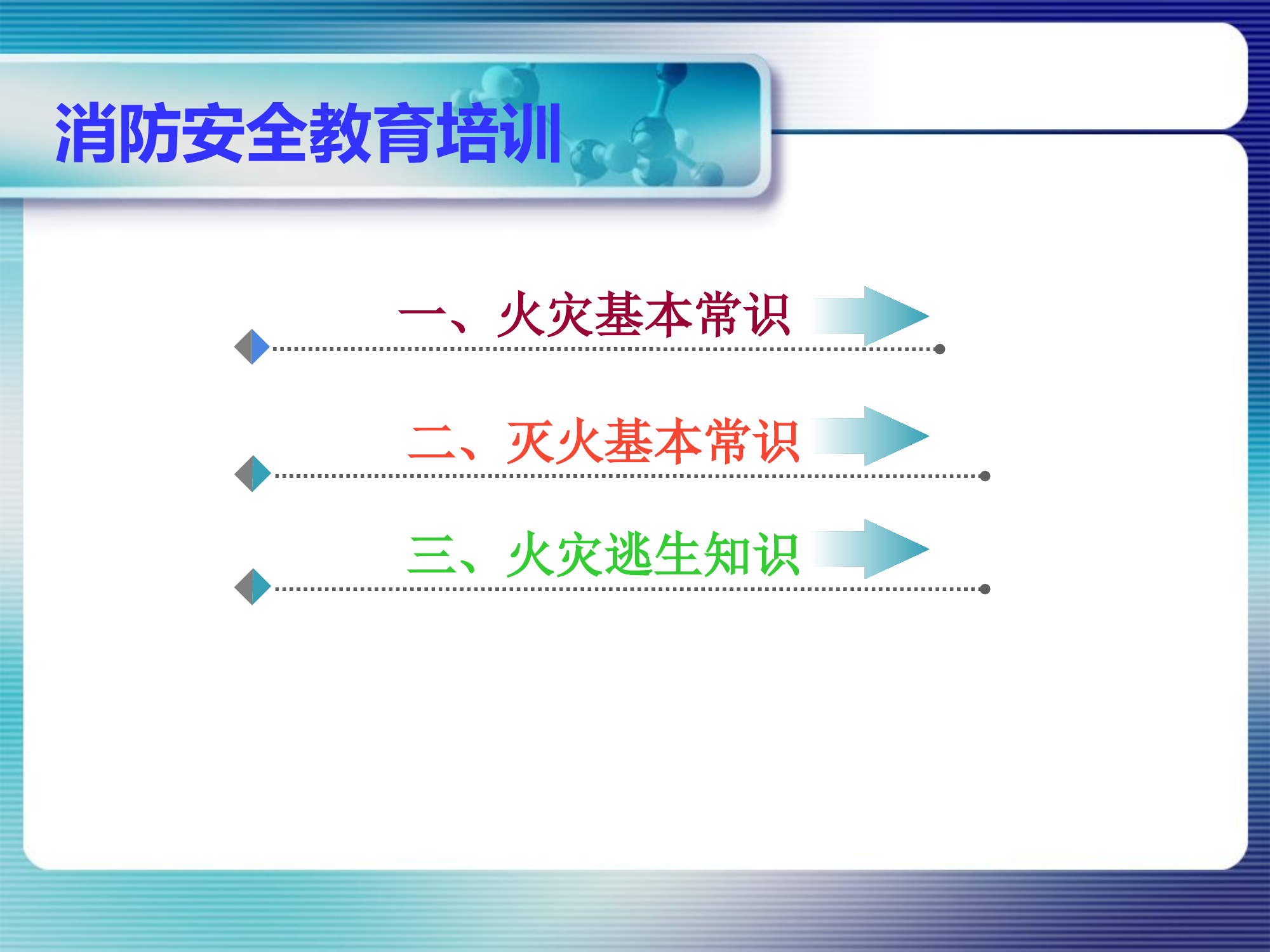 消防安全教育培训

一、火灾基本常识

二、灭火基本常识

三、火灾逃生知识